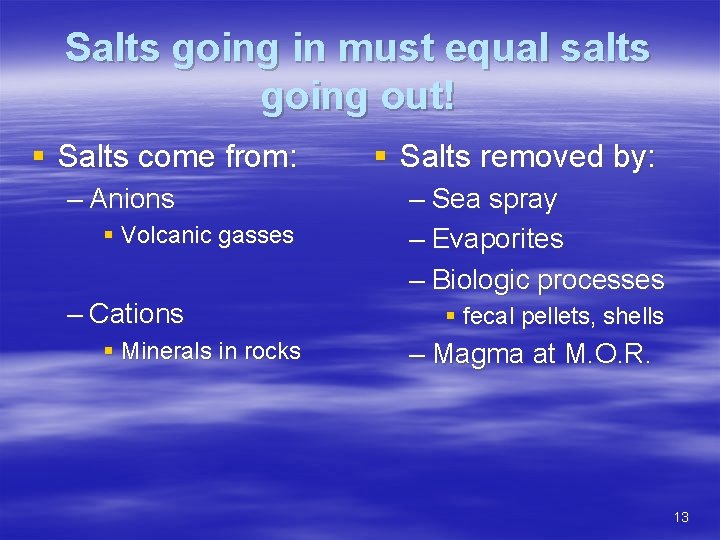 Salts going in must equal salts going out!

▪ Salts come from:
– Anions
▪ Volcanic gasses
– Cations
▪ Minerals in rocks

▪ Salts removed by:
– Sea spray
– Evaporites
– Biologic processes
▪ fecal pellets, shells
– Magma at M.O.R.

13